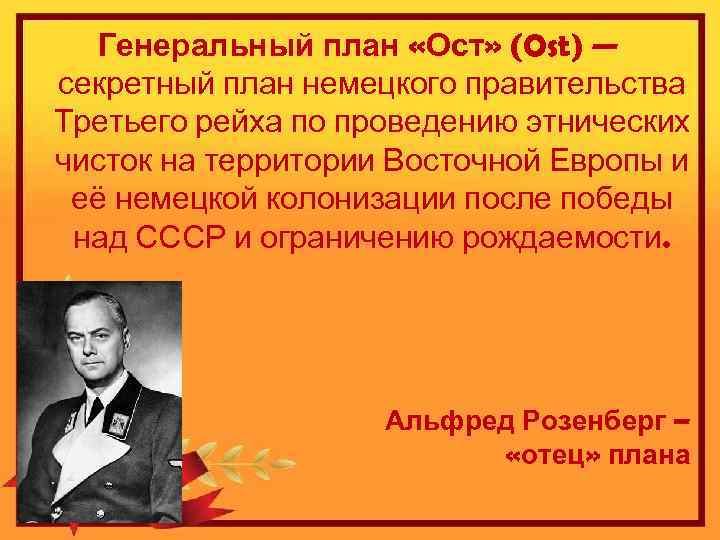 Генеральный план «Ост» (Ost) — секретный план немецкого правительства Третьего рейха по проведению этнических чисток на территории Восточной Европы и её немецкой колонизации после победы над СССР и ограничению рождаемости.

Альфред Розенберг – «отец» плана